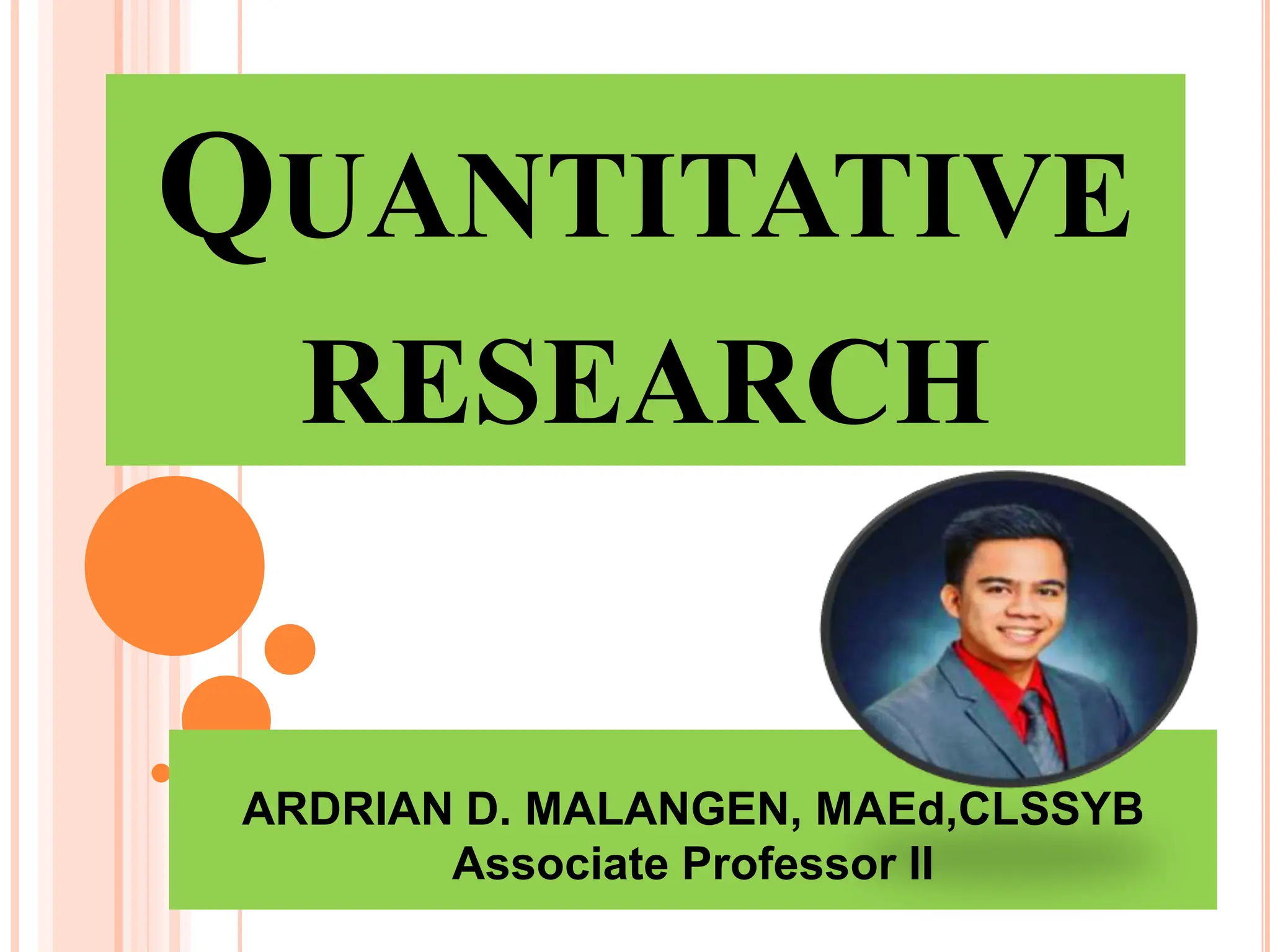 QUANTITATIVE RESEARCH

ARDRIAN D. MALANGEN, MAEd,CLSSYB
Associate Professor II